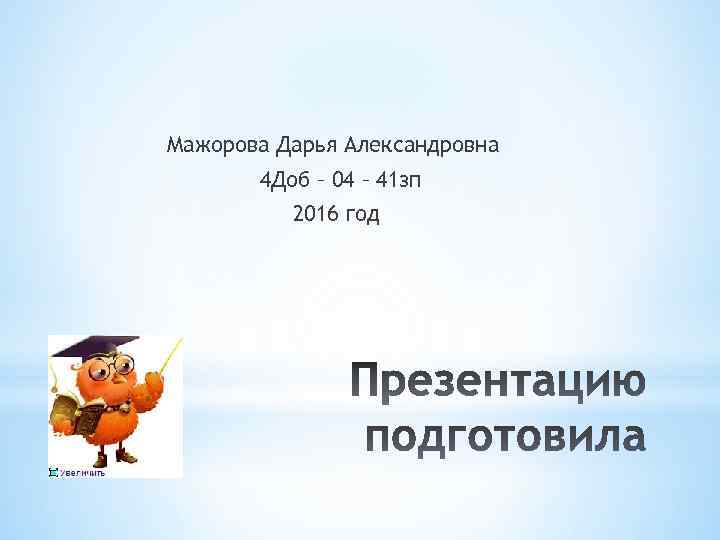 Мажорова Дарья Александровна
4Доб – 04 – 41зп
2016 год

Увеличить

Презентацию подготовила